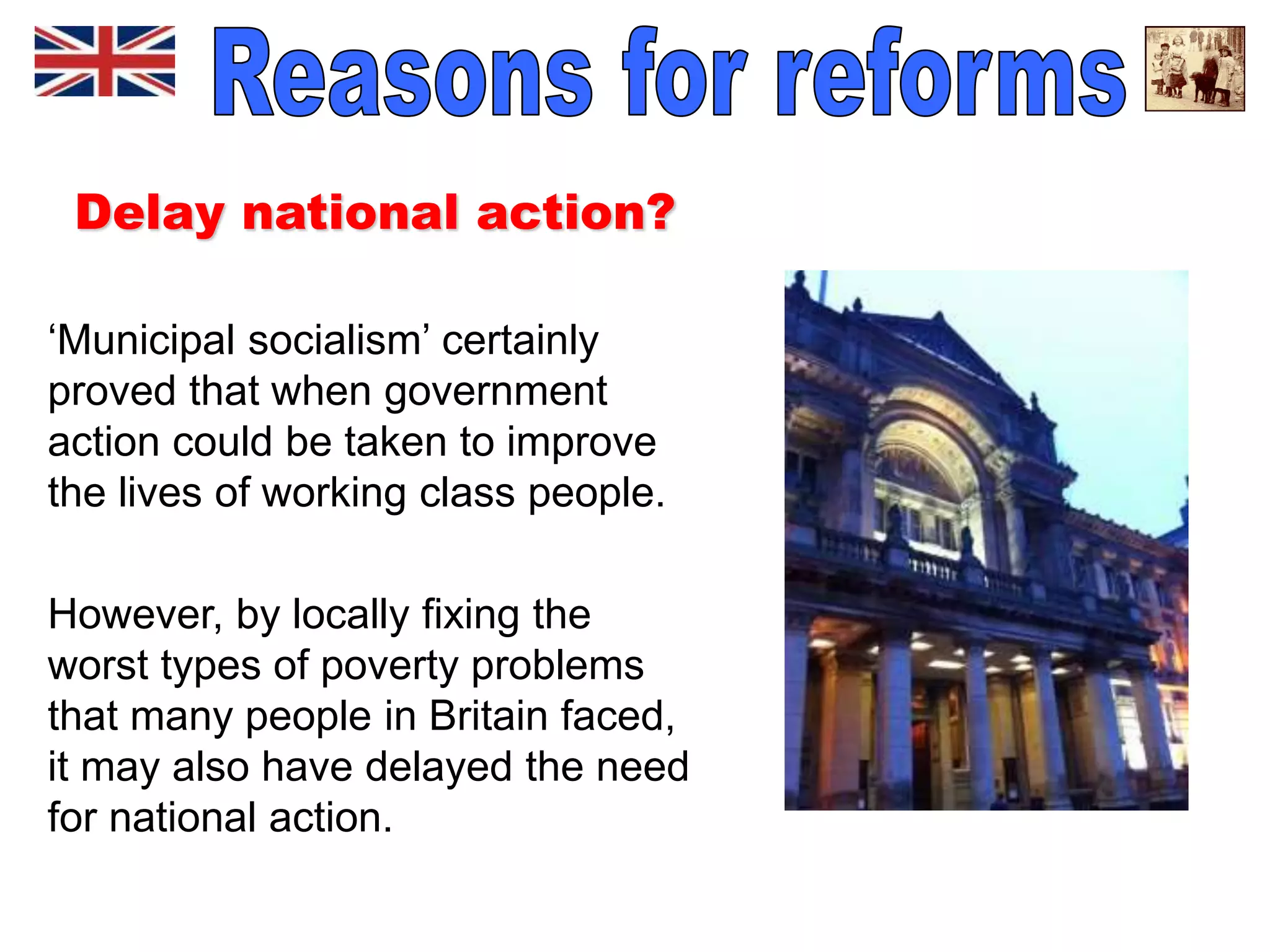 Reasons for reforms

Delay national action?

‘Municipal socialism’ certainly proved that when government action could be taken to improve the lives of working class people.

However, by locally fixing the worst types of poverty problems that many people in Britain faced, it may also have delayed the need for national action.